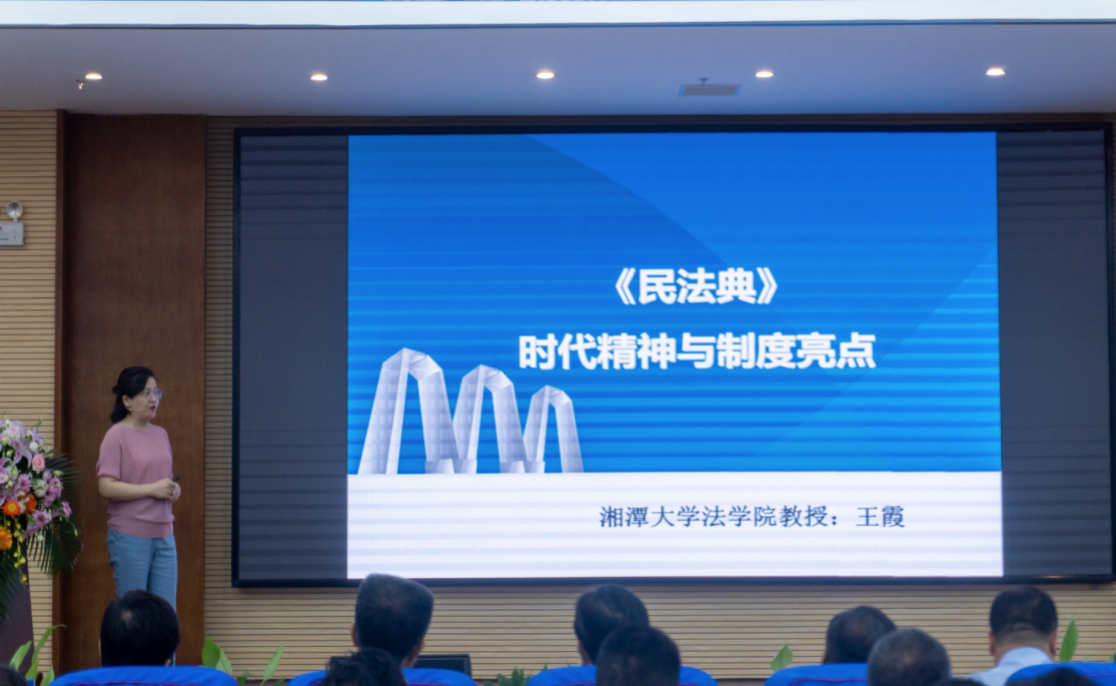 《民法典》
时代精神与制度亮点

湘潭大学法学院教授：王霞